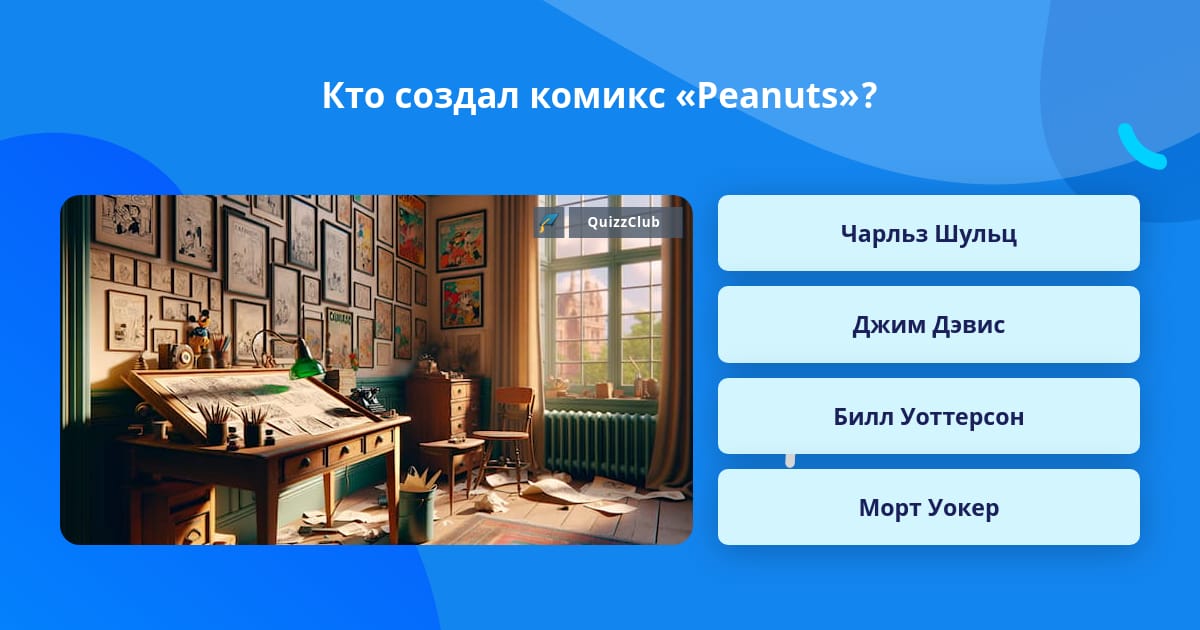 Кто создал комикс «Peanuts»?

QuizzClub

Чарльз Шульц

Джим Дэвис

Билл Уоттерсон

Морт Уокер